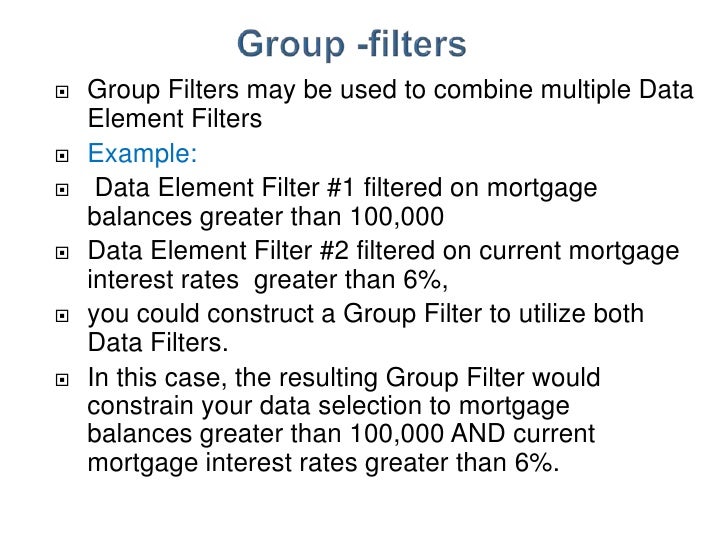 Group -filters

Group Filters may be used to combine multiple Data Element Filters

Example:

Data Element Filter #1 filtered on mortgage balances greater than 100,000

Data Element Filter #2 filtered on current mortgage interest rates greater than 6%,

you could construct a Group Filter to utilize both Data Filters.

In this case, the resulting Group Filter would constrain your data selection to mortgage balances greater than 100,000 AND current mortgage interest rates greater than 6%.